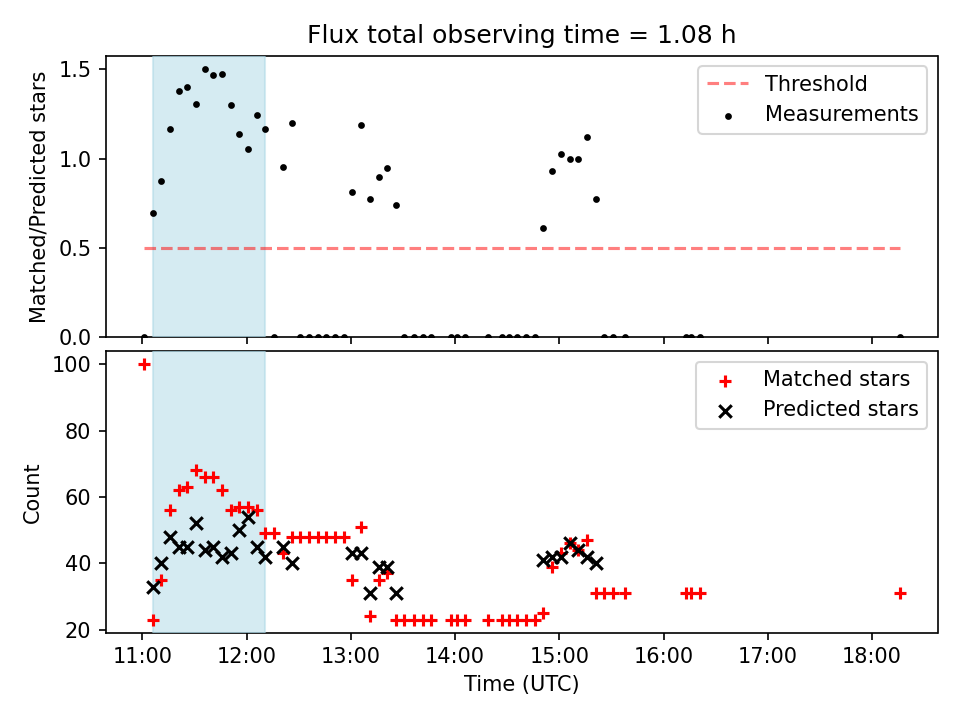 Flux total observing time = 1.08 h

Matched/Predicted stars

1.5
1.0
0.5
0.0

Threshold
Measurements

Count

100
80
60
40
20

Matched stars
Predicted stars

11:00 12:00 13:00 14:00 15:00 16:00 17:00 18:00

Time (UTC)